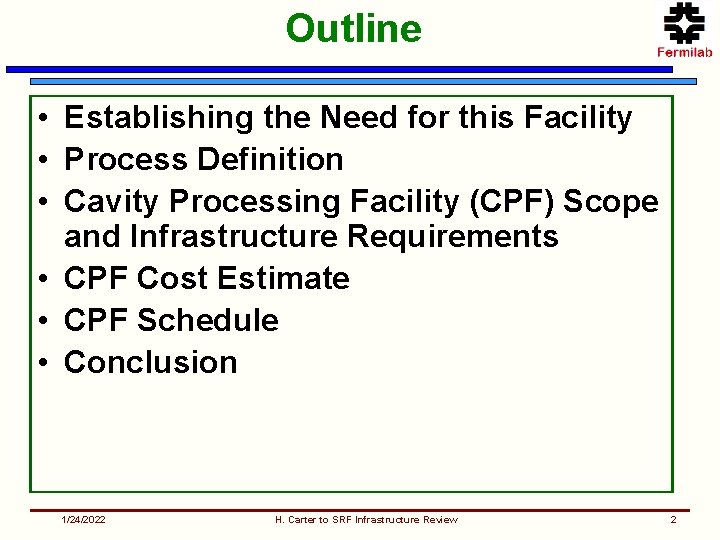 Outline

Fermilab

• Establishing the Need for this Facility
• Process Definition
• Cavity Processing Facility (CPF) Scope and Infrastructure Requirements
• CPF Cost Estimate
• CPF Schedule
• Conclusion

1/24/2022 H. Carter to SRF Infrastructure Review 2